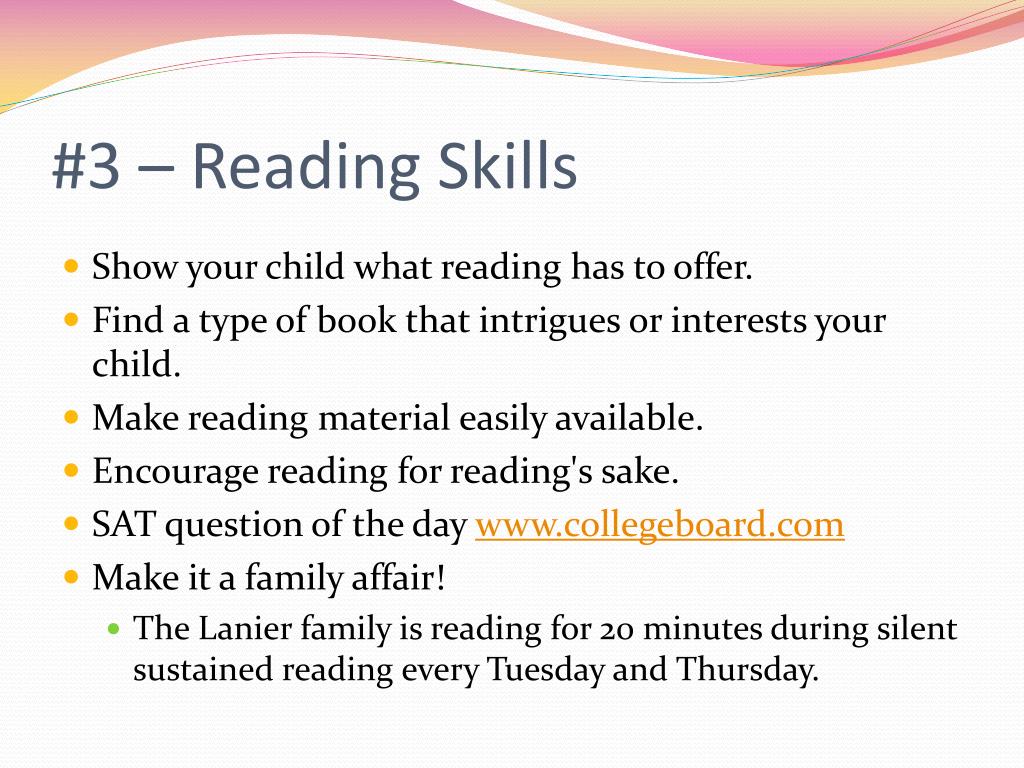 #3 – Reading Skills

- Show your child what reading has to offer.
- Find a type of book that intrigues or interests your child.
- Make reading material easily available.
- Encourage reading for reading's sake.
- SAT question of the day www.collegeboard.com
- Make it a family affair!
  - The Lanier family is reading for 20 minutes during silent sustained reading every Tuesday and Thursday.